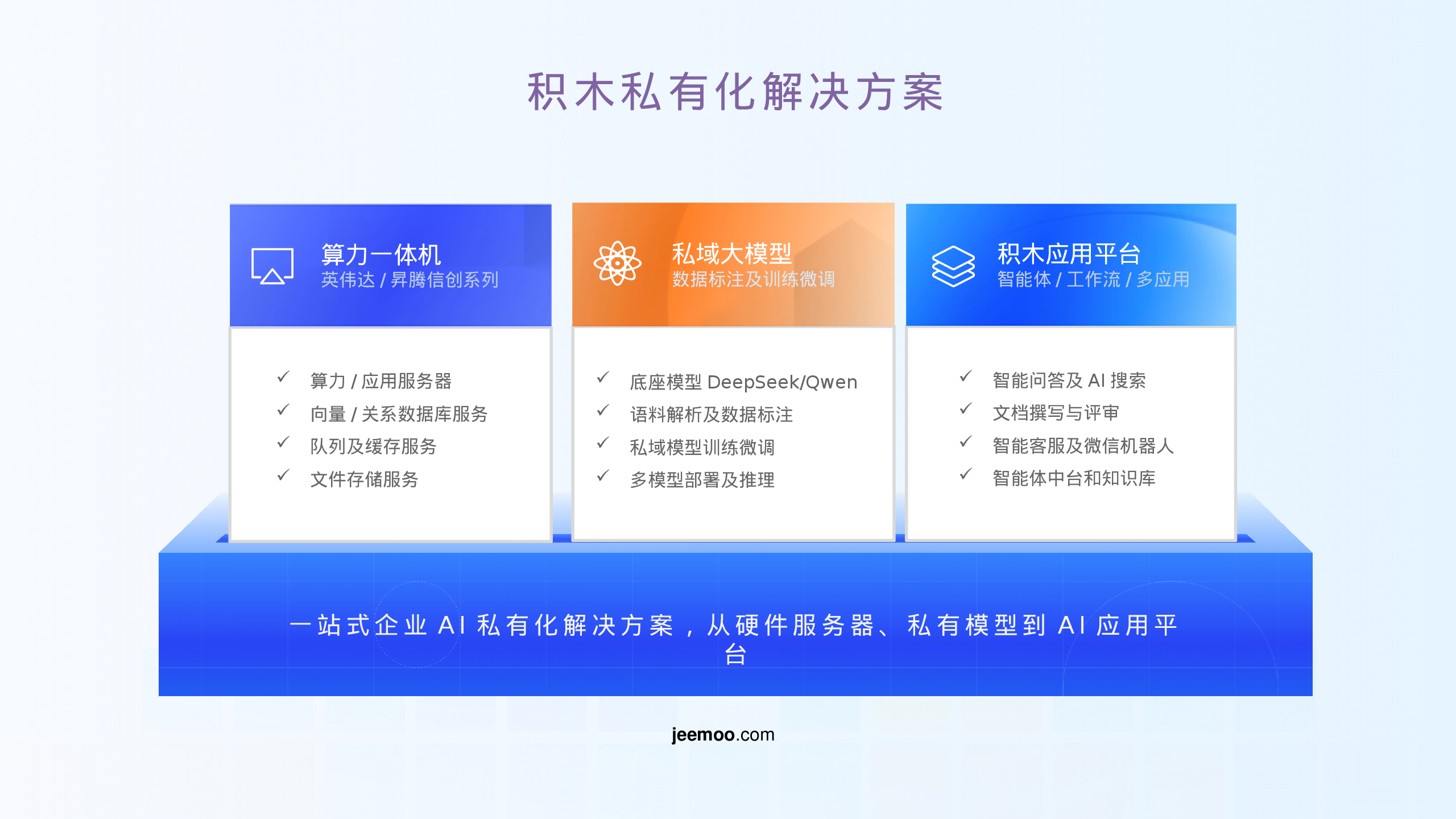 积木私有化解决方案

算力一体机
英伟达 / 昇腾信创系列

✓ 算力 / 应用服务器
✓ 向量 / 关系数据库服务
✓ 队列及缓存服务
✓ 文件存储服务

私域大模型
数据标注及训练微调

✓ 底座模型 DeepSeek/Qwen
✓ 语料解析及数据标注
✓ 私域模型训练微调
✓ 多模型部署及推理

积木应用平台
智能体 / 工作流 / 多应用

✓ 智能问答及 AI 搜索
✓ 文档撰写与评审
✓ 智能客服及微信机器人
✓ 智能体中台和知识库

一站式企业 AI 私有化解决方案，从硬件服务器、私有模型到 AI 应用平台

jeemoo.com